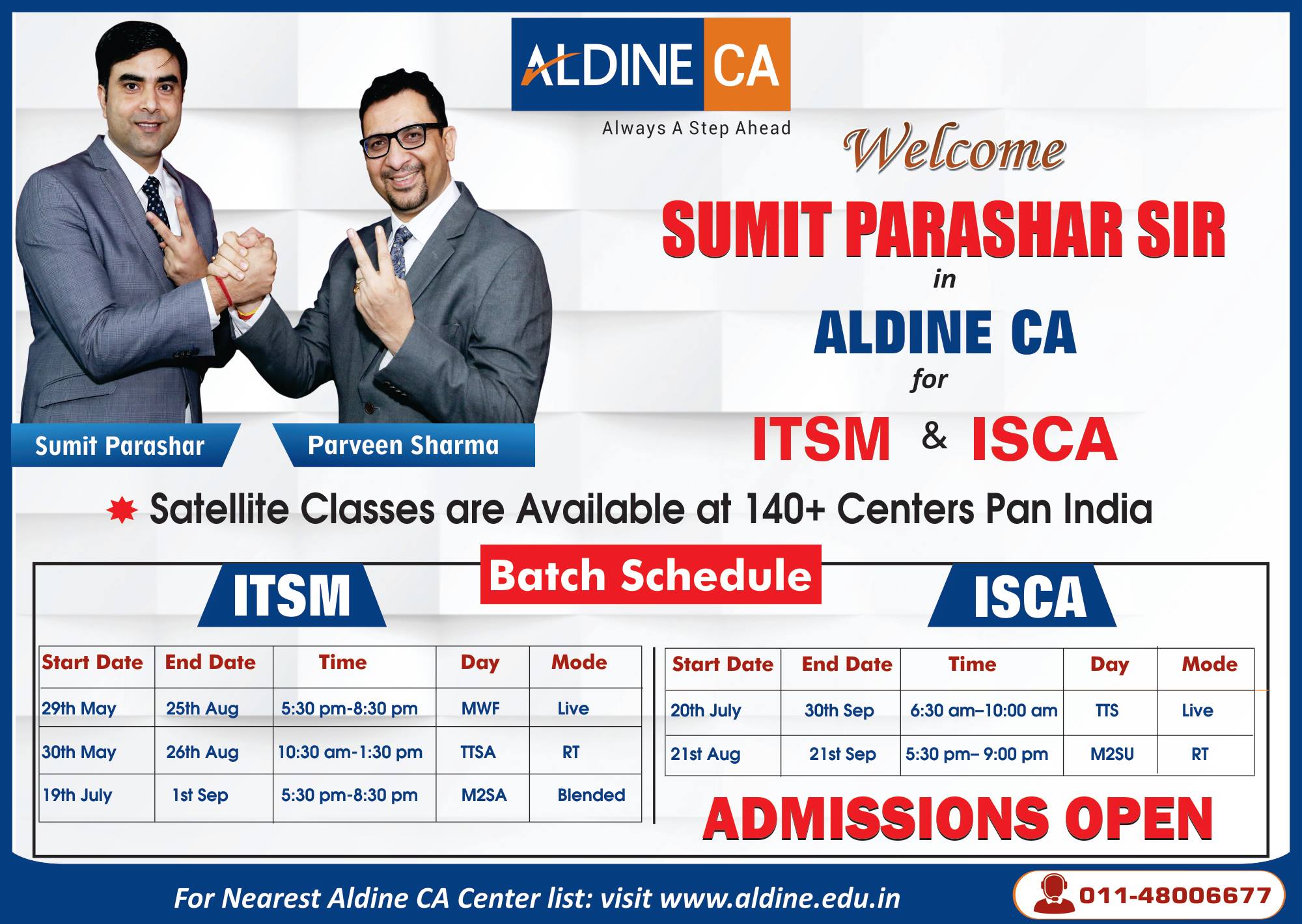 ALDINE CA
Always A Step Ahead

Welcome
SUMIT PARASHAR SIR
in
ALDINE CA
for
ITSM & ISCA

Sumit Parashar
Parveen Sharma

Satellite Classes are Available at 140+ Centers Pan India

Batch Schedule

ITSM

| Start Date | End Date | Time | Day | Mode |
|---|---|---|---|---|
| 29th May | 25th Aug | 5:30 pm-8:30 pm | MWF | Live |
| 30th May | 26th Aug | 10:30 am-1:30 pm | TTSA | RT |
| 19th July | 1st Sep | 5:30 pm-8:30 pm | M2SA | Blended |

ISCA

| Start Date | End Date | Time | Day | Mode |
|---|---|---|---|---|
| 20th July | 30th Sep | 6:30 am–10:00 am | TTS | Live |
| 21st Aug | 21st Sep | 5:30 pm– 9:00 pm | M2SU | RT |

ADMISSIONS OPEN

For Nearest Aldine CA Center list: visit www.aldine.edu.in
011-48006677